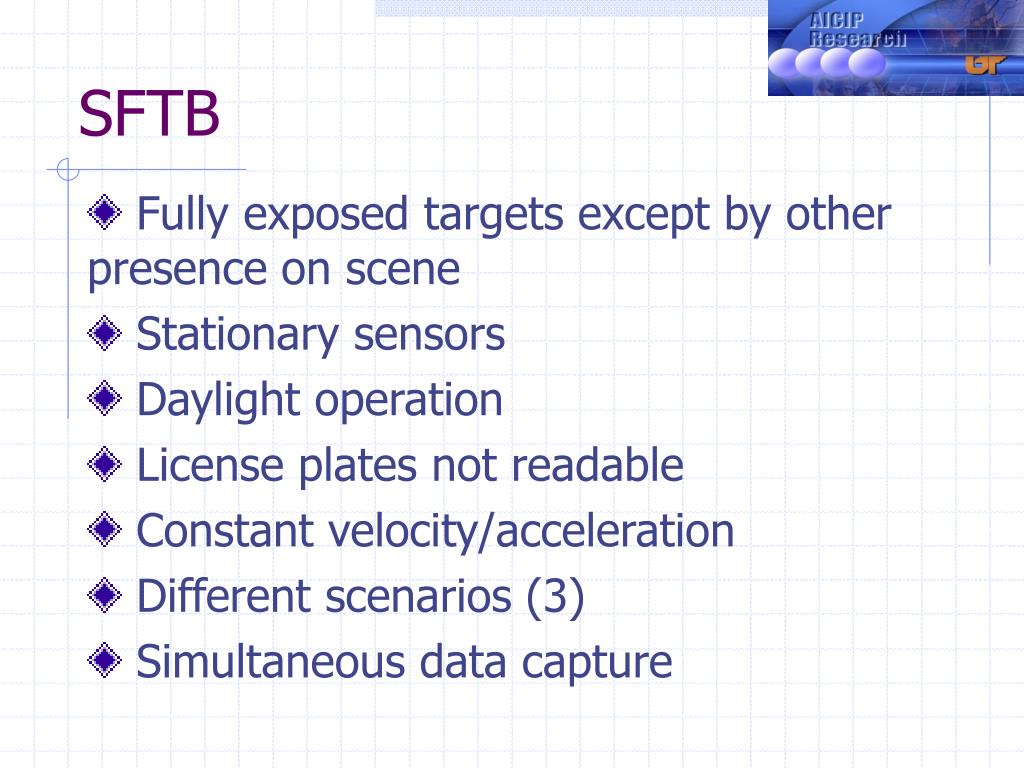 AICIP Research
UT

SFTB

Fully exposed targets except by other presence on scene

Stationary sensors

Daylight operation

License plates not readable

Constant velocity/acceleration

Different scenarios (3)

Simultaneous data capture